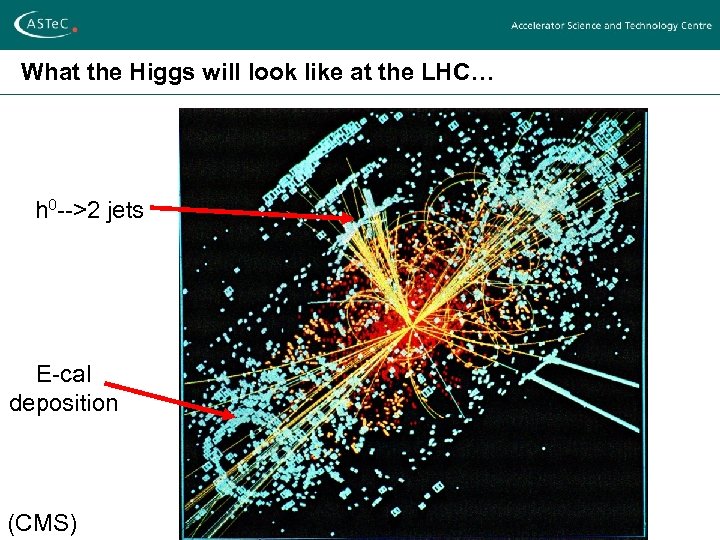 ASTeC

Accelerator Science and Technology Centre

What the Higgs will look like at the LHC…

$h^0$-->2 jets

E-cal deposition

(CMS)